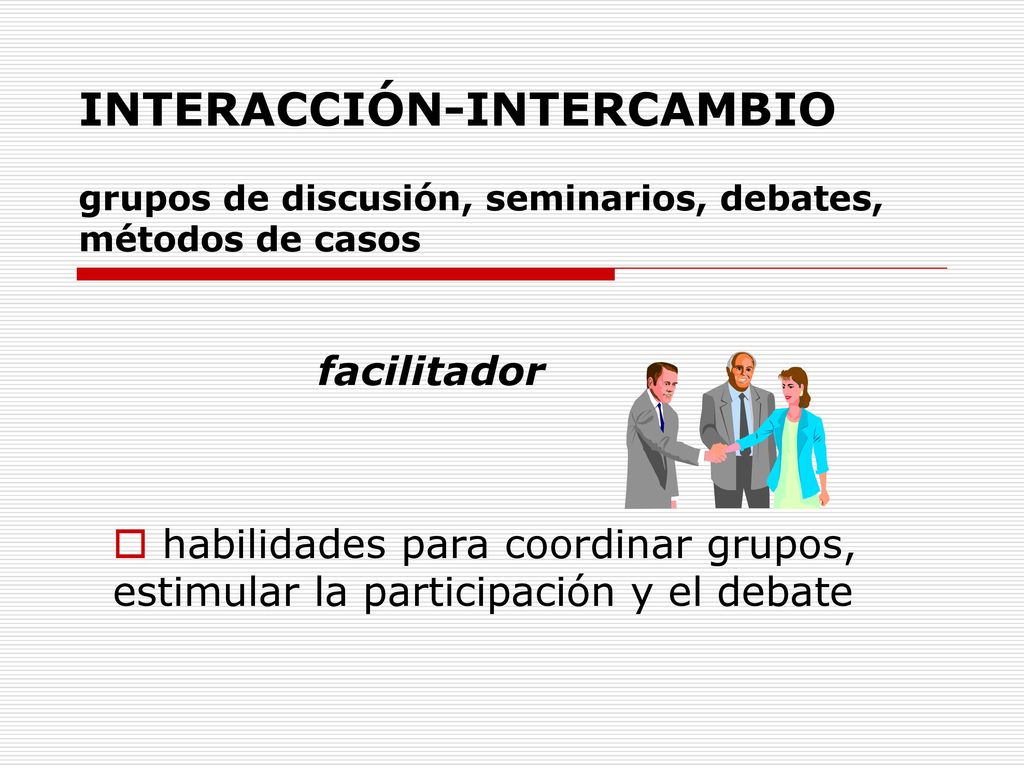 INTERACCIÓN-INTERCAMBIO

grupos de discusión, seminarios, debates, métodos de casos

facilitador

habilidades para coordinar grupos, estimular la participación y el debate